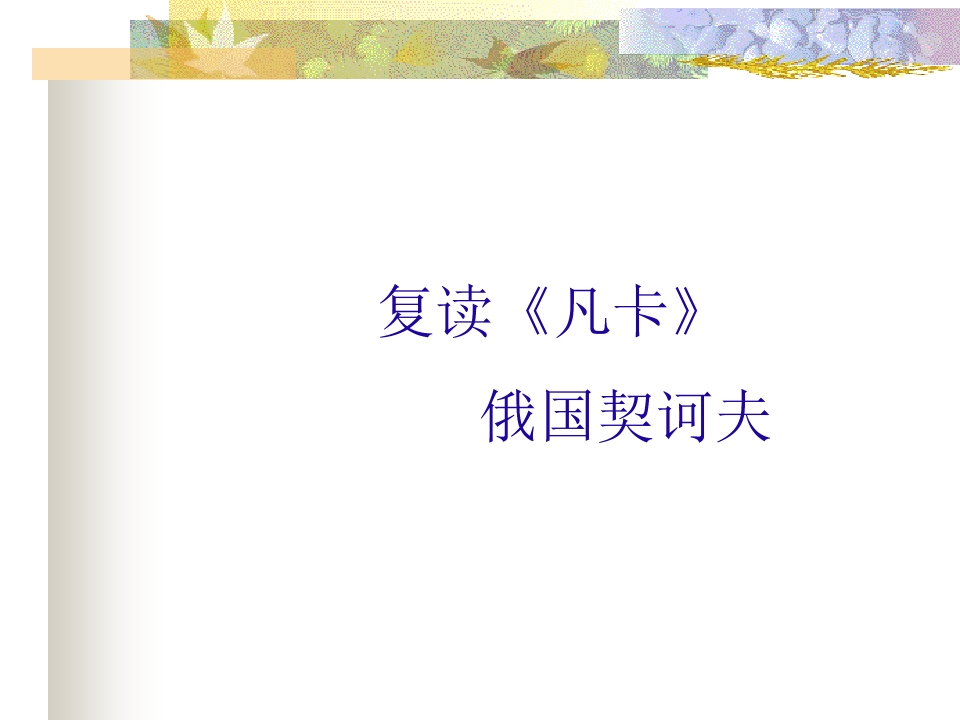 复读《凡卡》

俄国契诃夫